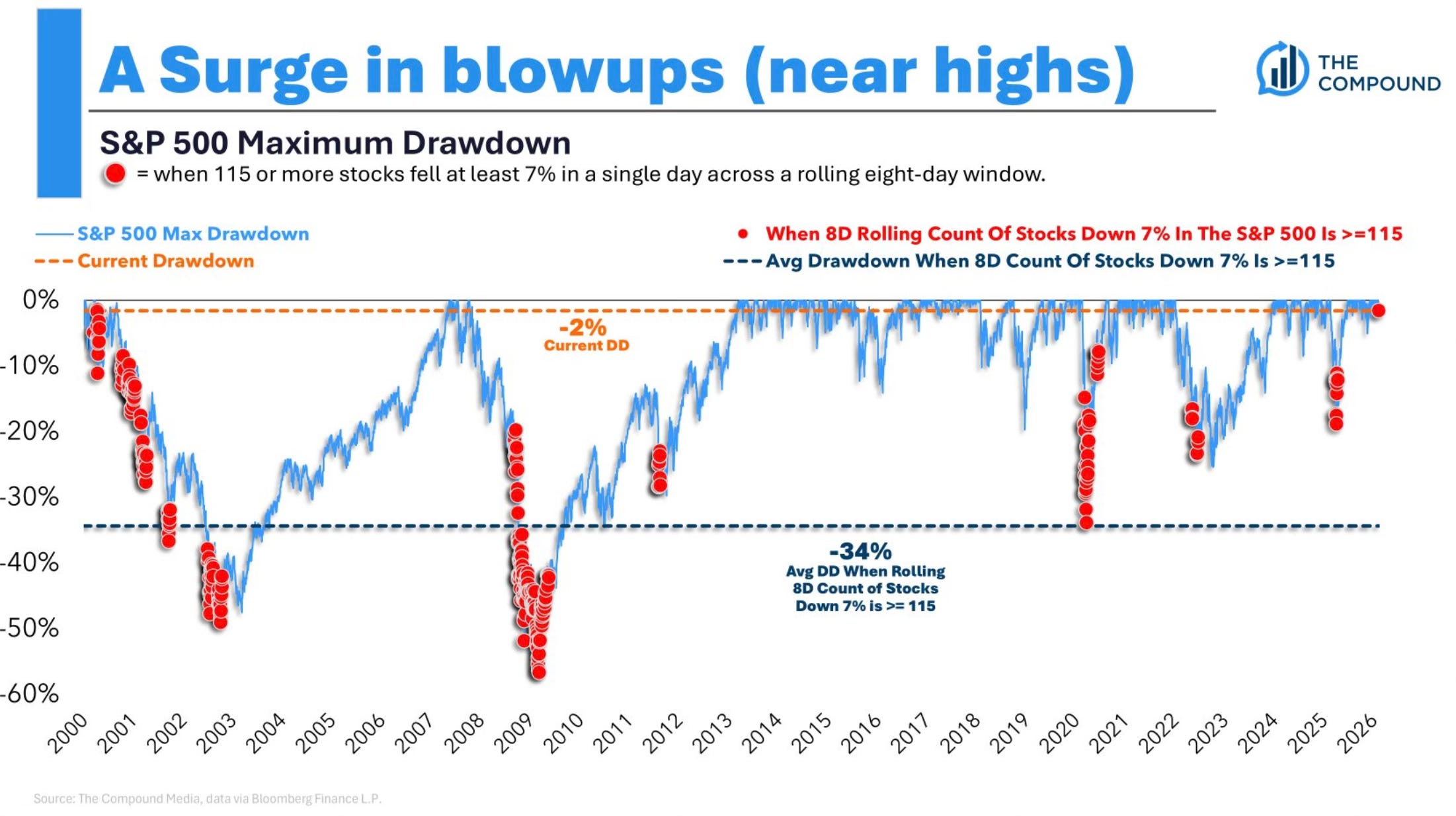 A Surge in blowups (near highs)

THE COMPOUND

S&P 500 Maximum Drawdown

= when 115 or more stocks fell at least 7% in a single day across a rolling eight-day window.

S&P 500 Max Drawdown
Current Drawdown
When 8D Rolling Count Of Stocks Down 7% In The S&P 500 Is >=115
Avg Drawdown When 8D Count Of Stocks Down 7% Is >=115

0%
-10%
-20%
-30%
-40%
-50%
-60%

-2%
Current DD

-34%
Avg DD When Rolling 8D Count of Stocks Down 7% is >= 115

2000 2001 2002 2003 2004 2005 2006 2007 2008 2009 2010 2011 2012 2013 2014 2015 2016 2017 2018 2019 2020 2021 2022 2023 2024 2025 2026

Source: The Compound Media, data via Bloomberg Finance L.P.